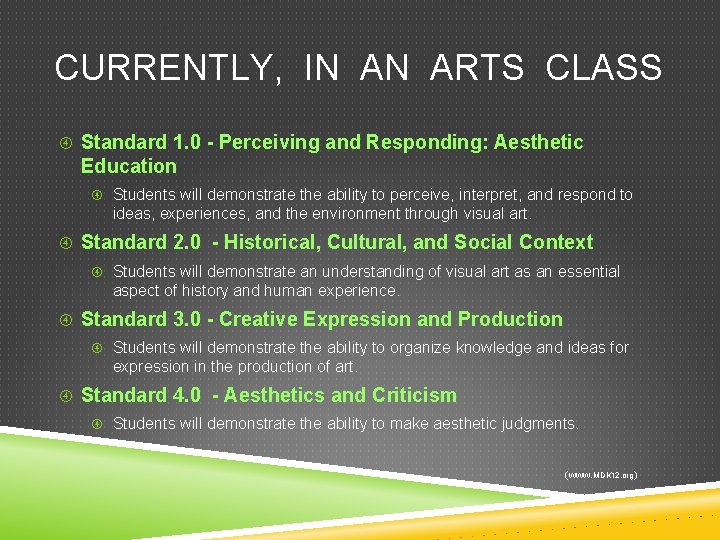 CURRENTLY, IN AN ARTS CLASS

Standard 1.0 - Perceiving and Responding: Aesthetic Education

Students will demonstrate the ability to perceive, interpret, and respond to ideas, experiences, and the environment through visual art.

Standard 2.0 - Historical, Cultural, and Social Context

Students will demonstrate an understanding of visual art as an essential aspect of history and human experience.

Standard 3.0 - Creative Expression and Production

Students will demonstrate the ability to organize knowledge and ideas for expression in the production of art.

Standard 4.0 - Aesthetics and Criticism

Students will demonstrate the ability to make aesthetic judgments.

(www.MDK12.org)